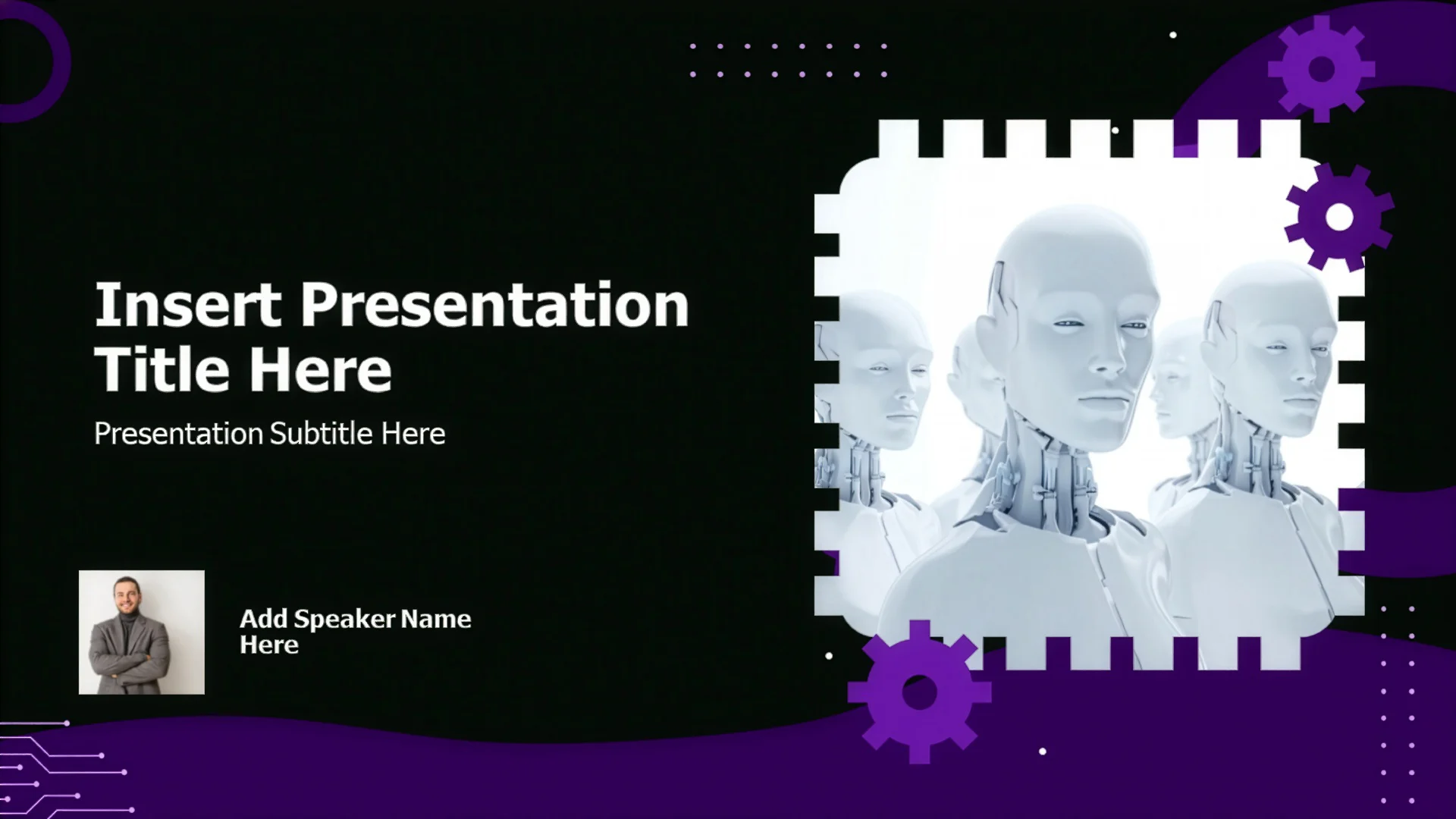 Insert Presentation Title Here

Presentation Subtitle Here

Add Speaker Name Here